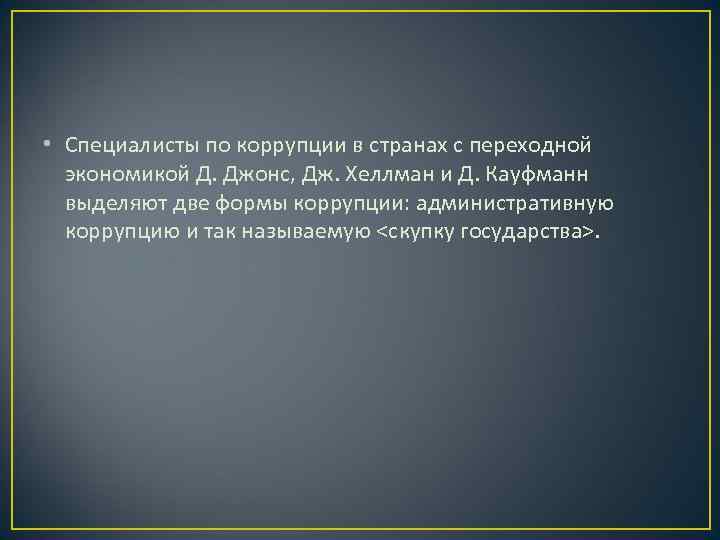 • Специалисты по коррупции в странах с переходной экономикой Д. Джонс, Дж. Хеллман и Д. Кауфманн выделяют две формы коррупции: административную коррупцию и так называемую <скупку государства>.